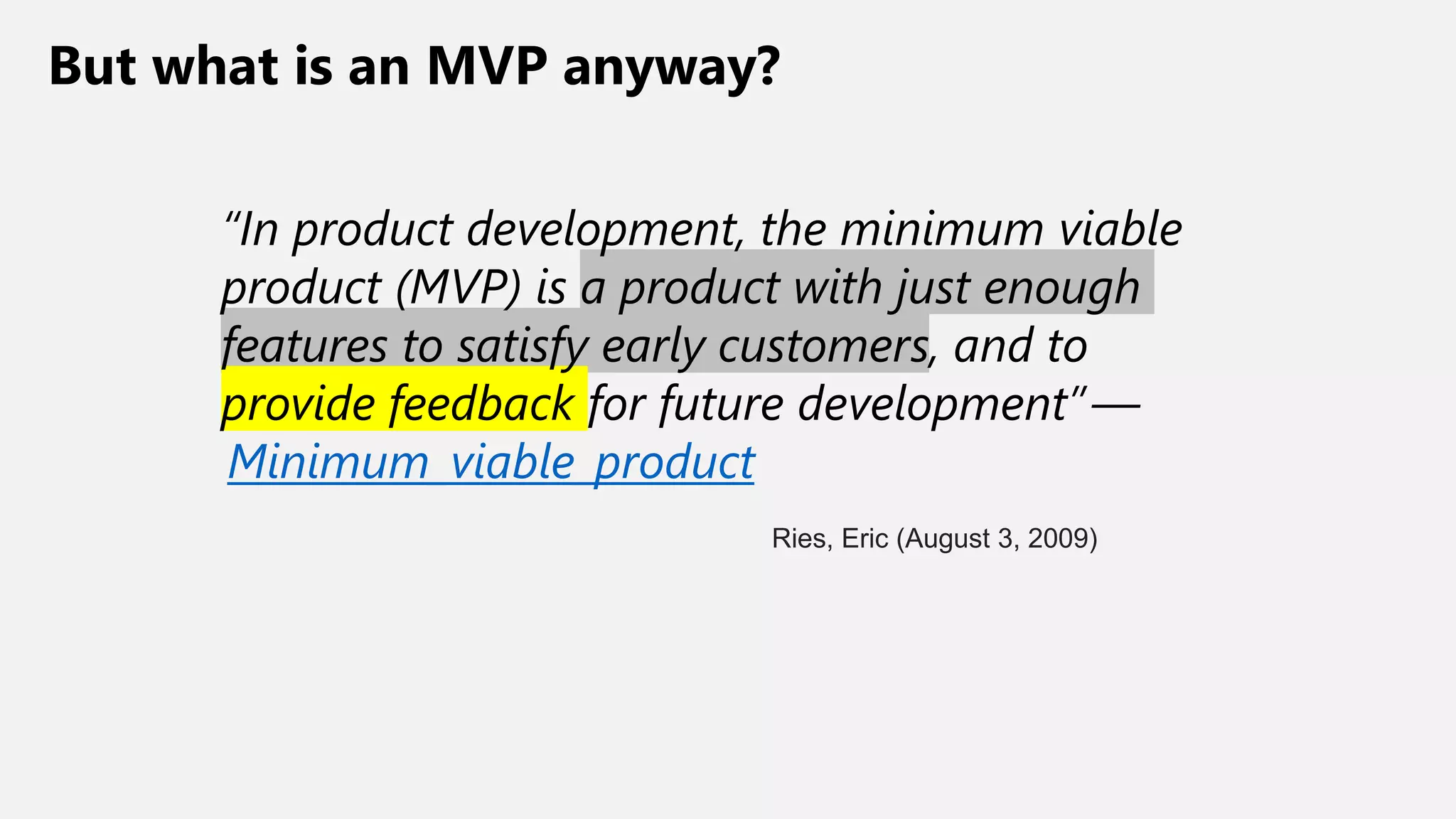 But what is an MVP anyway?

“In product development, the minimum viable product (MVP) is a product with just enough features to satisfy early customers, and to provide feedback for future development”— Minimum_viable_product

Ries, Eric (August 3, 2009)